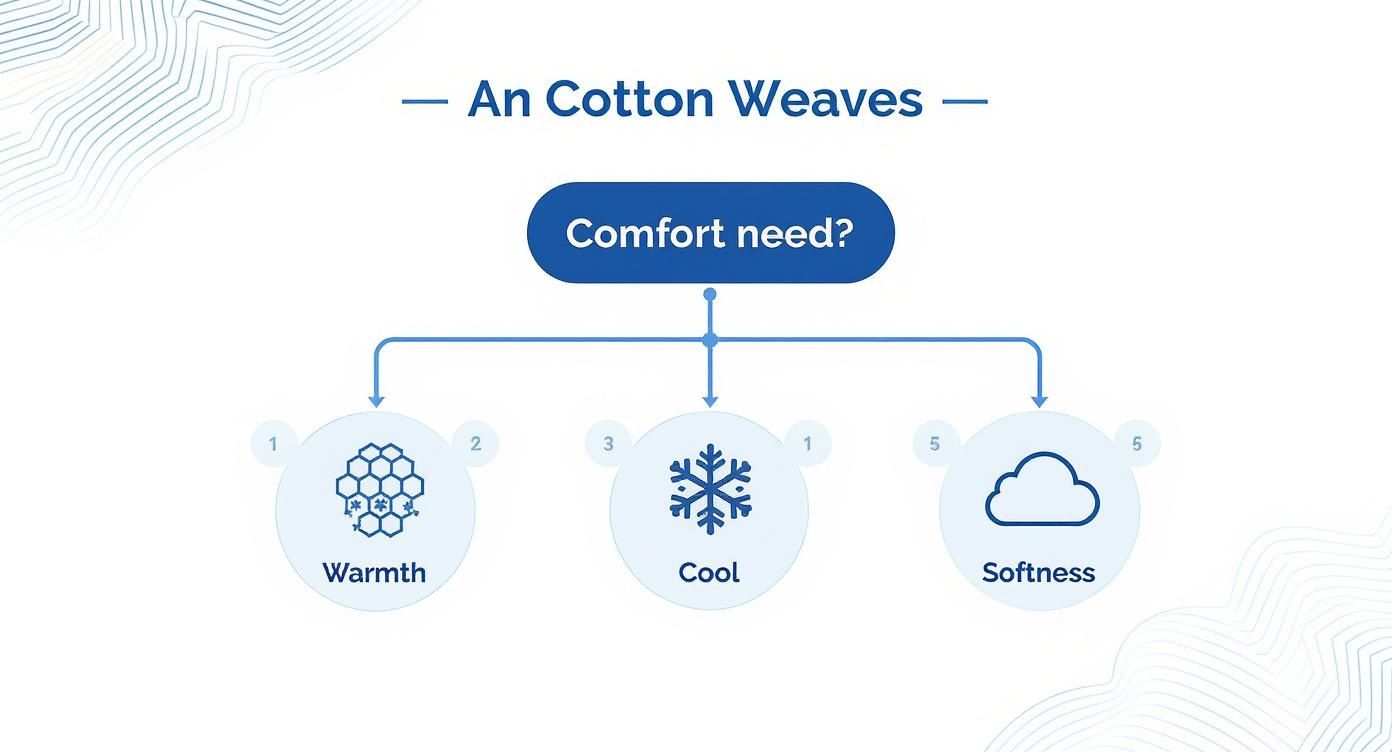 — An Cotton Weaves —

Comfort need?

1 2
Warmth

3 1
Cool

5 5
Softness